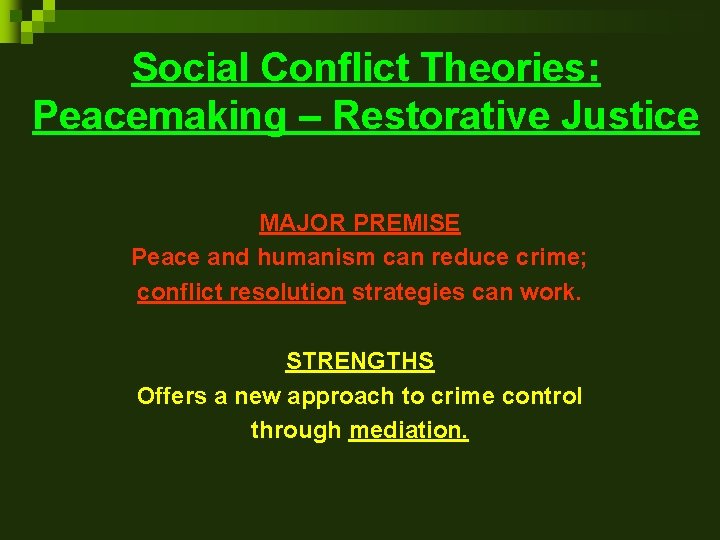 Social Conflict Theories: Peacemaking – Restorative Justice

MAJOR PREMISE
Peace and humanism can reduce crime; conflict resolution strategies can work.

STRENGTHS
Offers a new approach to crime control through mediation.